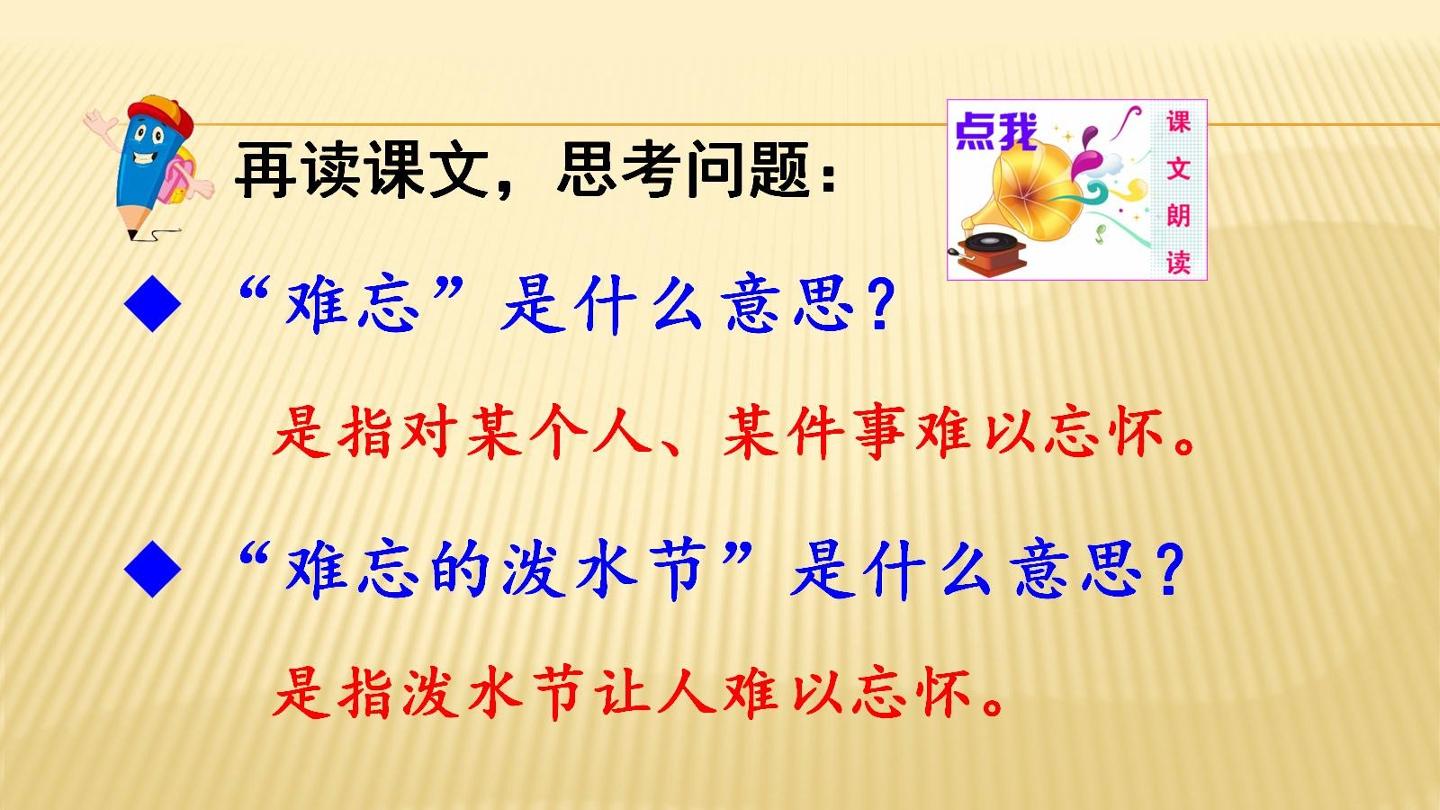 再读课文，思考问题：

点我

课文朗读

◆ “难忘”是什么意思？

是指对某个人、某件事难以忘怀。

◆ “难忘的泼水节”是什么意思？

是指泼水节让人难以忘怀。